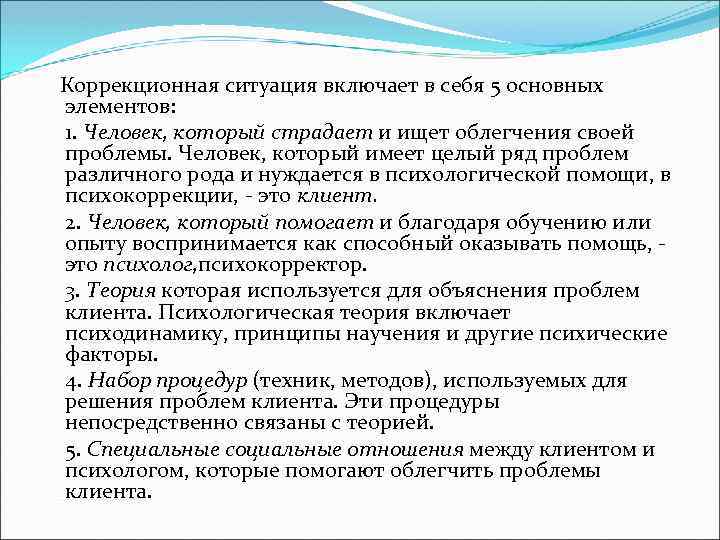 Коррекционная ситуация включает в себя 5 основных элементов:

1. Человек, который страдает и ищет облегчения своей проблемы. Человек, который имеет целый ряд проблем различного рода и нуждается в психологической помощи, в психокоррекции, - это клиент.

2. Человек, который помогает и благодаря обучению или опыту воспринимается как способный оказывать помощь, - это психолог,психокорректор.

3. Теория которая используется для объяснения проблем клиента. Психологическая теория включает психодинамику, принципы научения и другие психические факторы.

4. Набор процедур (техник, методов), используемых для решения проблем клиента. Эти процедуры непосредственно связаны с теорией.

5. Специальные социальные отношения между клиентом и психологом, которые помогают облегчить проблемы клиента.